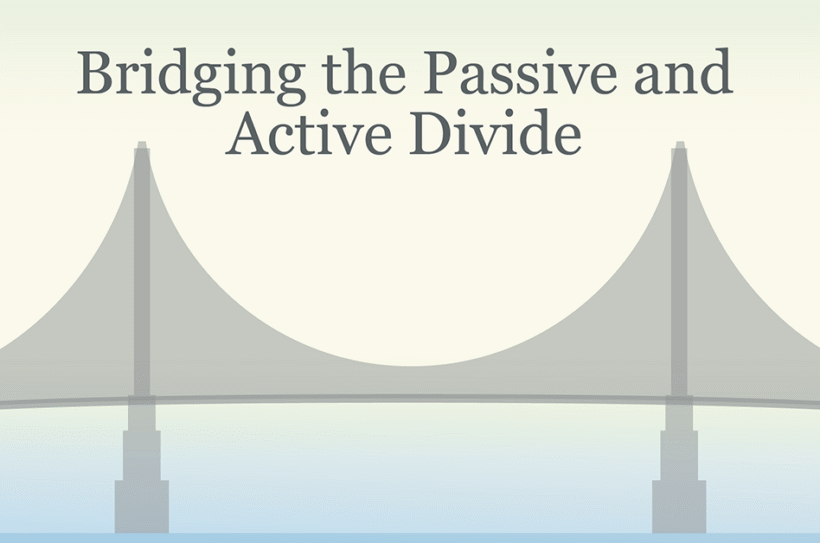 Bridging the Passive and Active Divide